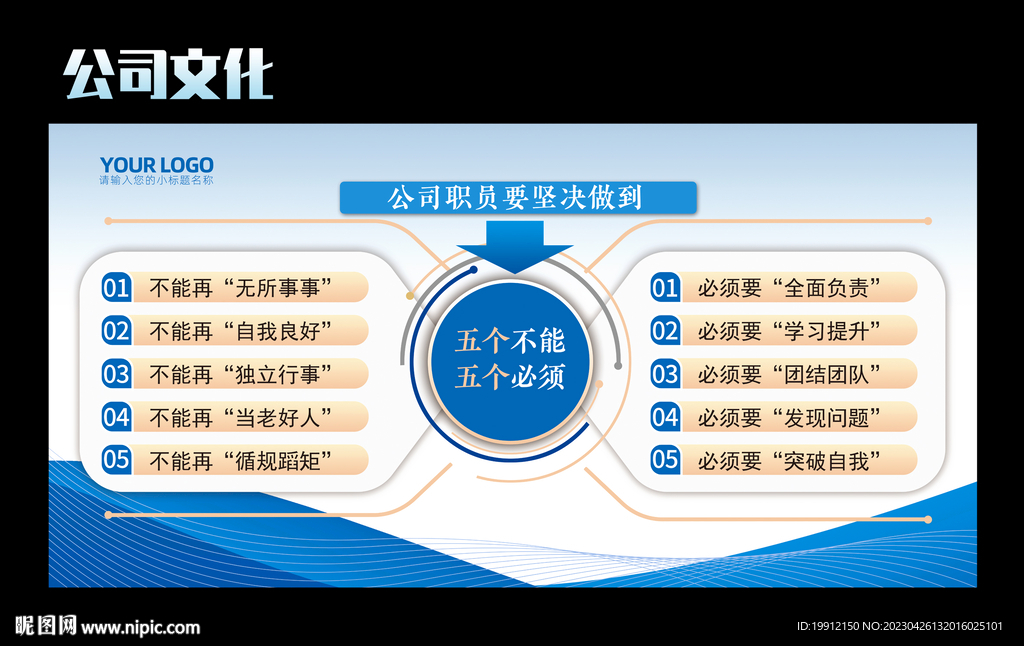 公司文化

YOUR LOGO
请输入您的小标题名称

公司职员要坚决做到

01 不能再“无所事事”
02 不能再“自我良好”
03 不能再“独立行事”
04 不能再“当老好人”
05 不能再“循规蹈矩”

五个不能
五个必须

01 必须要“全面负责”
02 必须要“学习提升”
03 必须要“团结团队”
04 必须要“发现问题”
05 必须要“突破自我”

昵图网 www.nipic.com
ID:19912150 NO:20230426132016025101